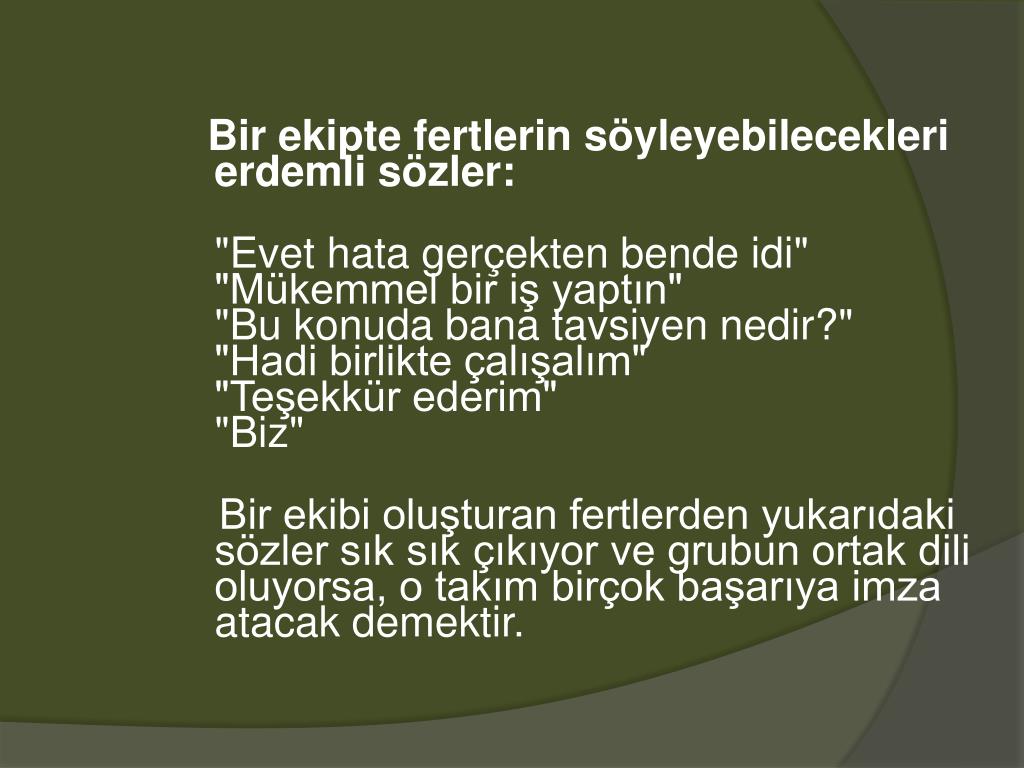 Bir ekipte fertlerin söyleyebilecekleri erdemli sözler:

"Evet hata gerçekten bende idi"
"Mükemmel bir iş yaptın"
"Bu konuda bana tavsiyen nedir?"
"Hadi birlikte çalışalım"
"Teşekkür ederim"
"Biz"

Bir ekibi oluşturan fertlerden yukarıdaki sözler sık sık çıkıyor ve grubun ortak dili oluyorsa, o takım birçok başarıya imza atacak demektir.